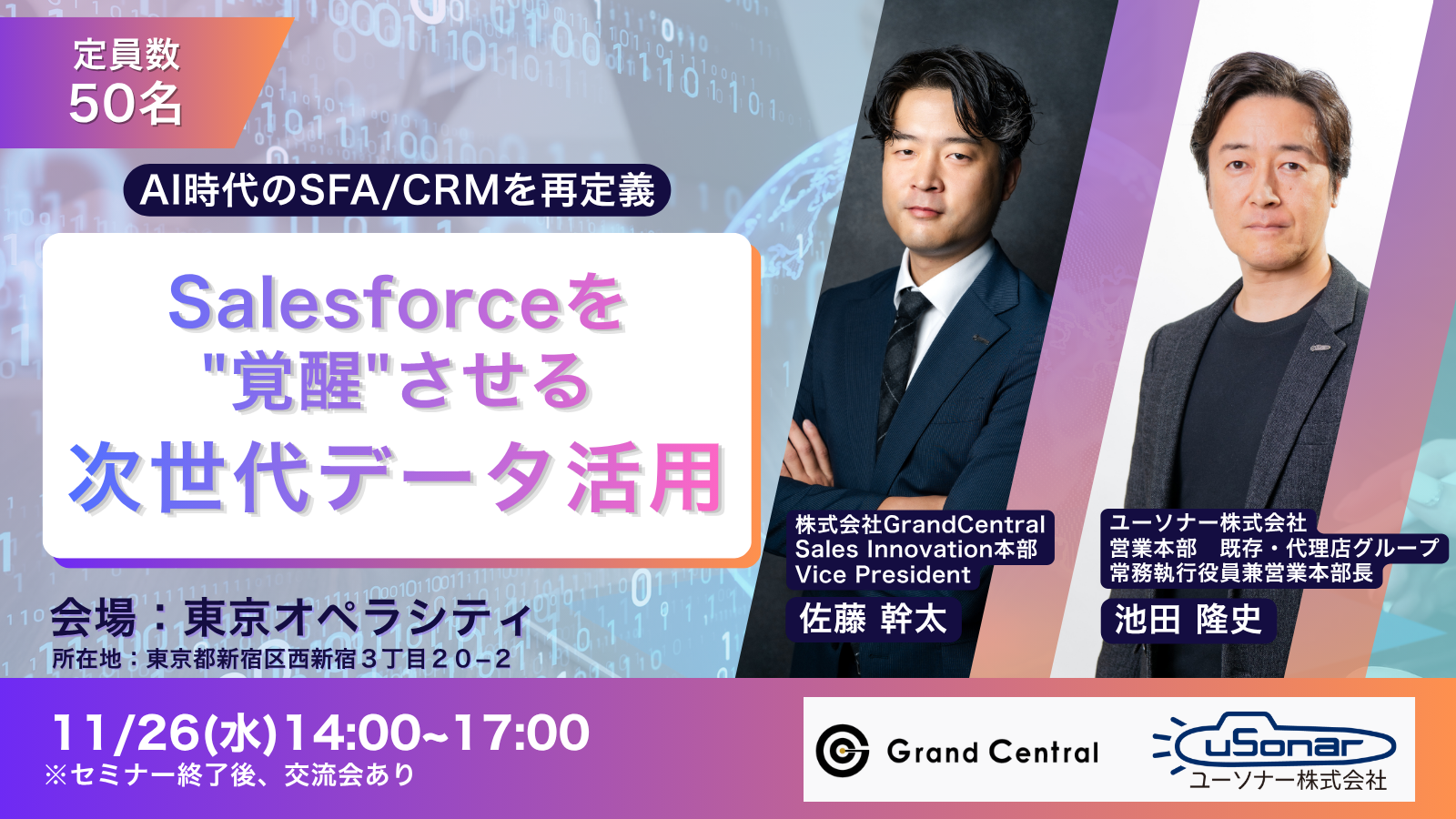 定員数
50名

AI時代のSFA/CRMを再定義

Salesforceを
"覚醒"させる
次世代データ活用

会場：東京オペラシティ
所在地：東京都新宿区西新宿３丁目２０−２

株式会社GrandCentral
Sales Innovation本部
Vice President
佐藤 幹太

ユーソナー株式会社
営業本部　既存・代理店グループ
常務執行役員兼営業本部長
池田 隆史

11/26(水)14:00~17:00
※セミナー終了後、交流会あり

Grand Central

uSonar
ユーソナー株式会社